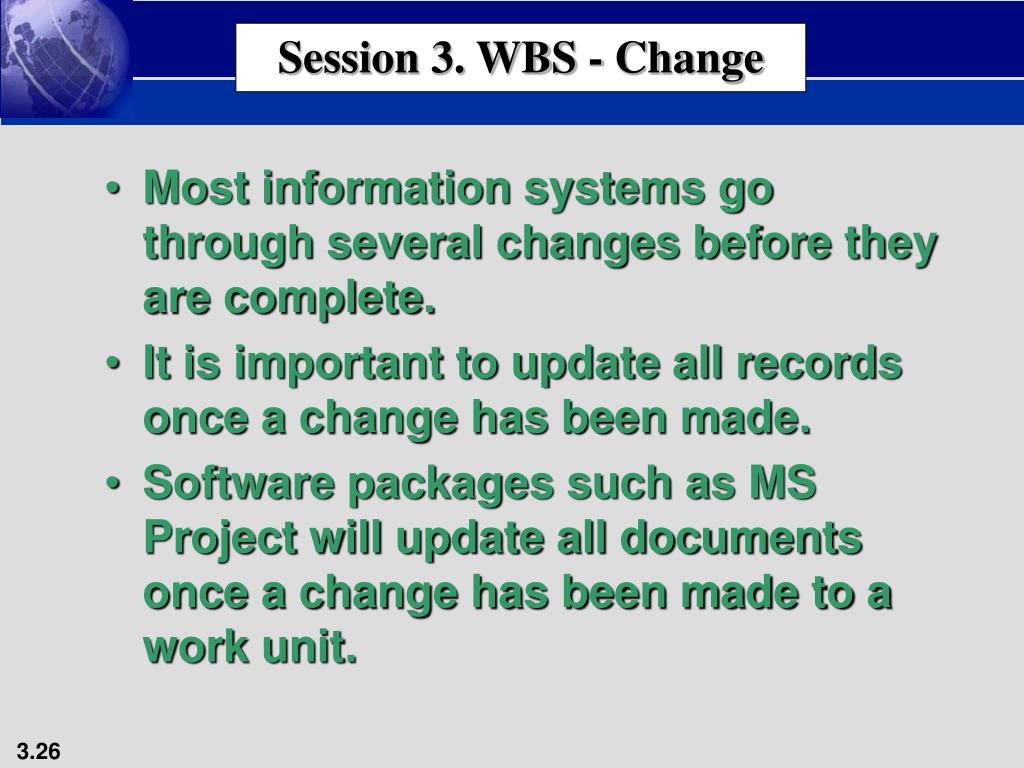 Session 3. WBS - Change

• Most information systems go through several changes before they are complete.
• It is important to update all records once a change has been made.
• Software packages such as MS Project will update all documents once a change has been made to a work unit.

3.26